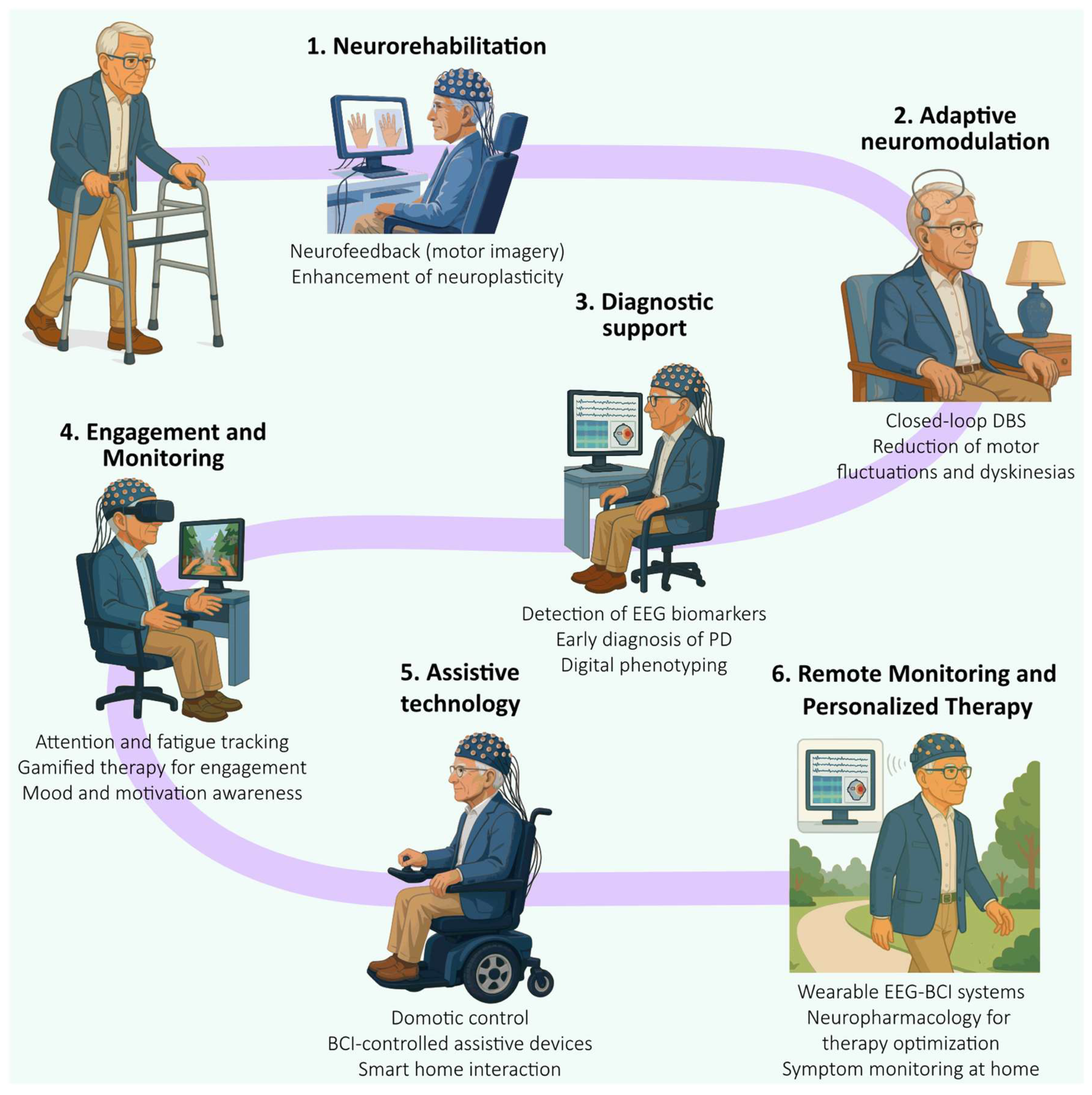 1. Neurorehabilitation

Neurofeedback (motor imagery)
Enhancement of neuroplasticity

2. Adaptive neuromodulation

Closed-loop DBS
Reduction of motor fluctuations and dyskinesias

3. Diagnostic support

Detection of EEG biomarkers
Early diagnosis of PD
Digital phenotyping

4. Engagement and Monitoring

Attention and fatigue tracking
Gamified therapy for engagement
Mood and motivation awareness

5. Assistive technology

Domotic control
BCI-controlled assistive devices
Smart home interaction

6. Remote Monitoring and Personalized Therapy

Wearable EEG-BCI systems
Neuropharmacology for therapy optimization
Symptom monitoring at home